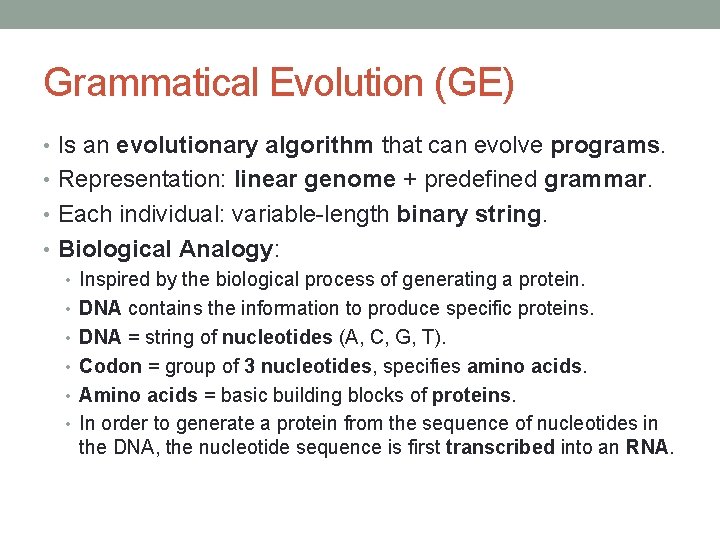 Grammatical Evolution (GE)

• Is an evolutionary algorithm that can evolve programs.
• Representation: linear genome + predefined grammar.
• Each individual: variable-length binary string.
• Biological Analogy:
  • Inspired by the biological process of generating a protein.
  • DNA contains the information to produce specific proteins.
  • DNA = string of nucleotides (A, C, G, T).
  • Codon = group of 3 nucleotides, specifies amino acids.
  • Amino acids = basic building blocks of proteins.
  • In order to generate a protein from the sequence of nucleotides in the DNA, the nucleotide sequence is first transcribed into an RNA.